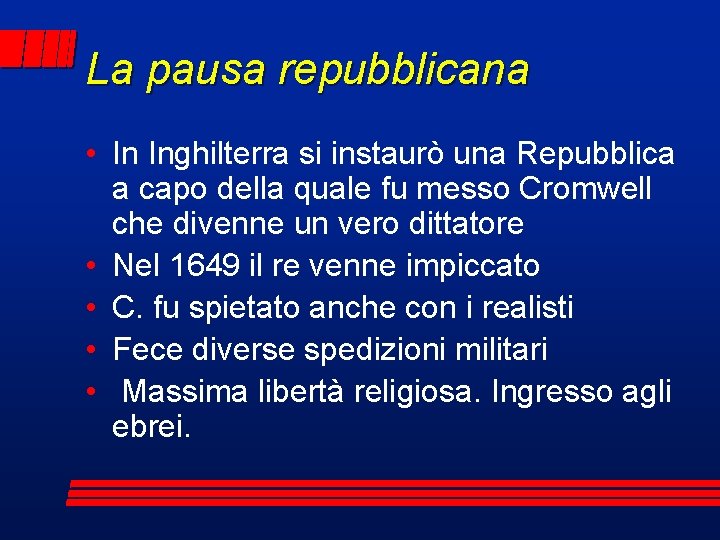 La pausa repubblicana

• In Inghilterra si instaurò una Repubblica a capo della quale fu messo Cromwell che divenne un vero dittatore
• Nel 1649 il re venne impiccato
• C. fu spietato anche con i realisti
• Fece diverse spedizioni militari
• Massima libertà religiosa. Ingresso agli ebrei.